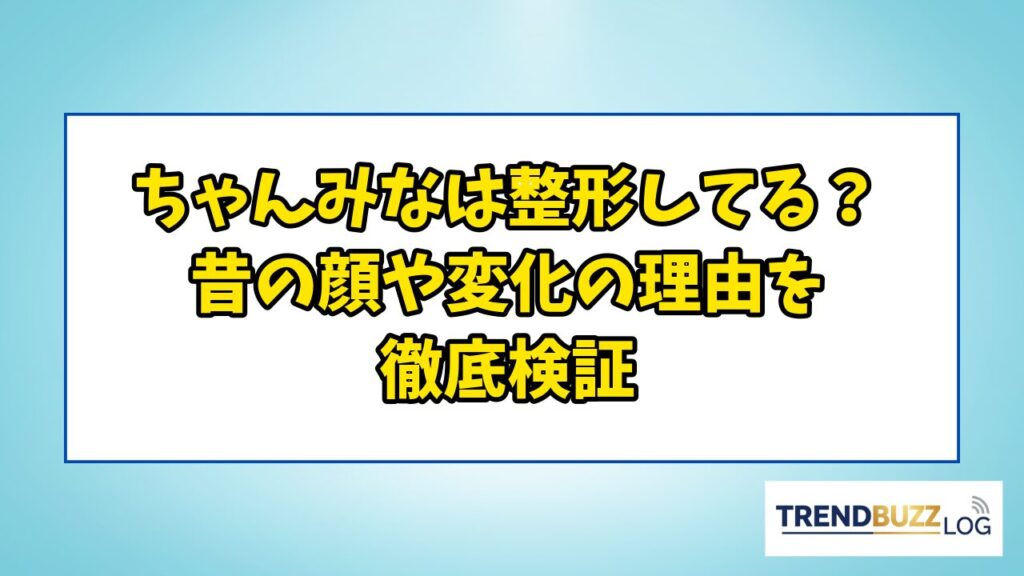 ちゃんみなは整形してる？
昔の顔や変化の理由を
徹底検証

TRENDBUZZ LOG